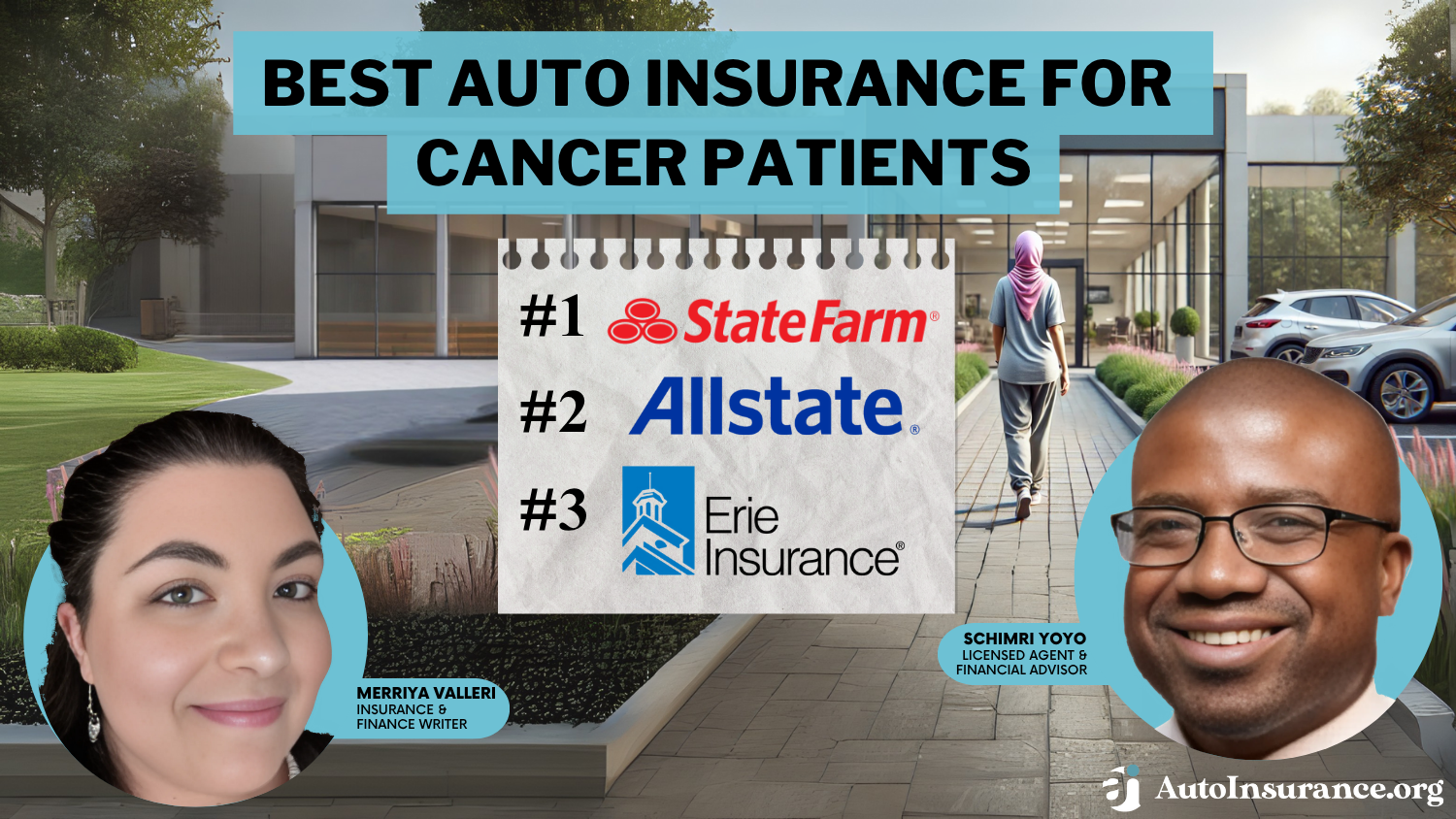 BEST AUTO INSURANCE FOR CANCER PATIENTS

#1 StateFarm®

#2 Allstate®

#3 Erie Insurance®

MERRIYA VALLERI
INSURANCE & FINANCE WRITER

SCHIMRI YOYO
LICENSED AGENT & FINANCIAL ADVISOR

AutoInsurance.org